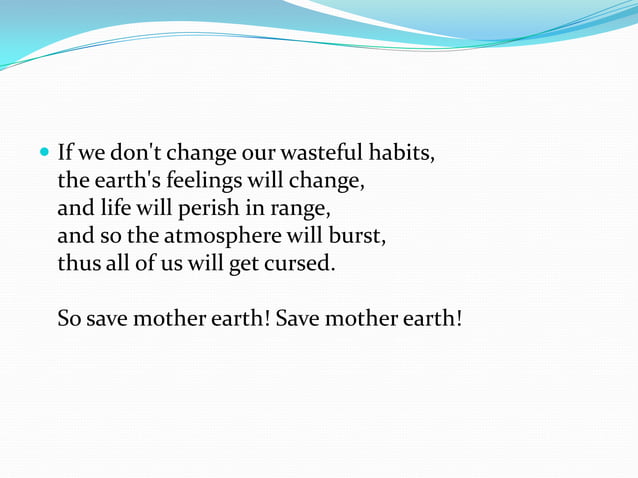 If we don't change our wasteful habits,
the earth's feelings will change,
and life will perish in range,
and so the atmosphere will burst,
thus all of us will get cursed.

So save mother earth! Save mother earth!